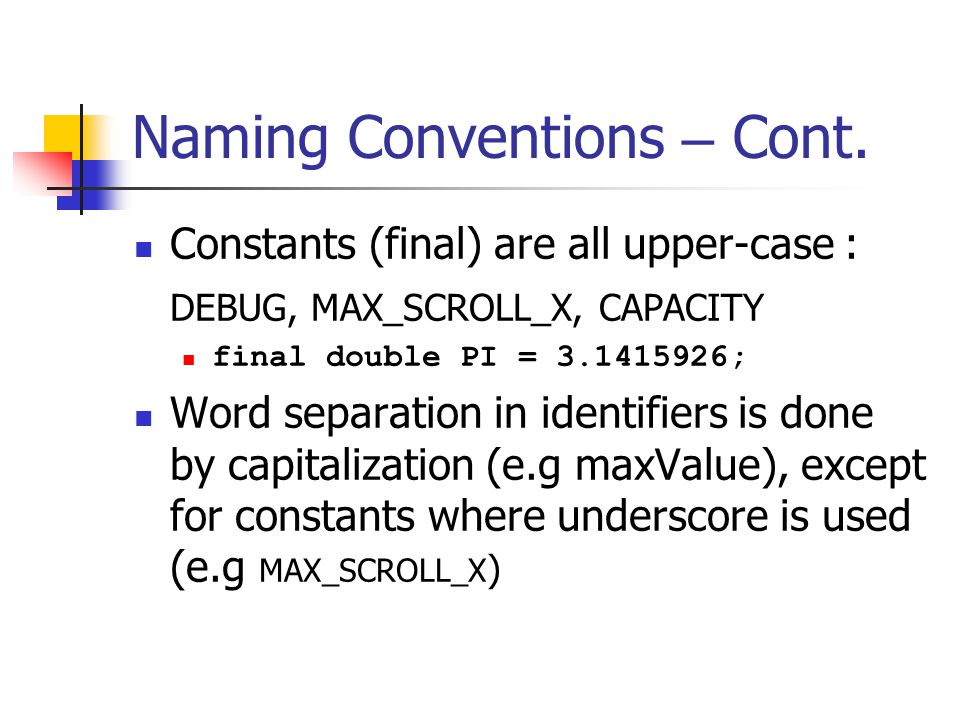 Naming Conventions – Cont.

Constants (final) are all upper-case :

DEBUG, MAX_SCROLL_X, CAPACITY

final double PI = 3.1415926;

Word separation in identifiers is done by capitalization (e.g maxValue), except for constants where underscore is used (e.g MAX_SCROLL_X)